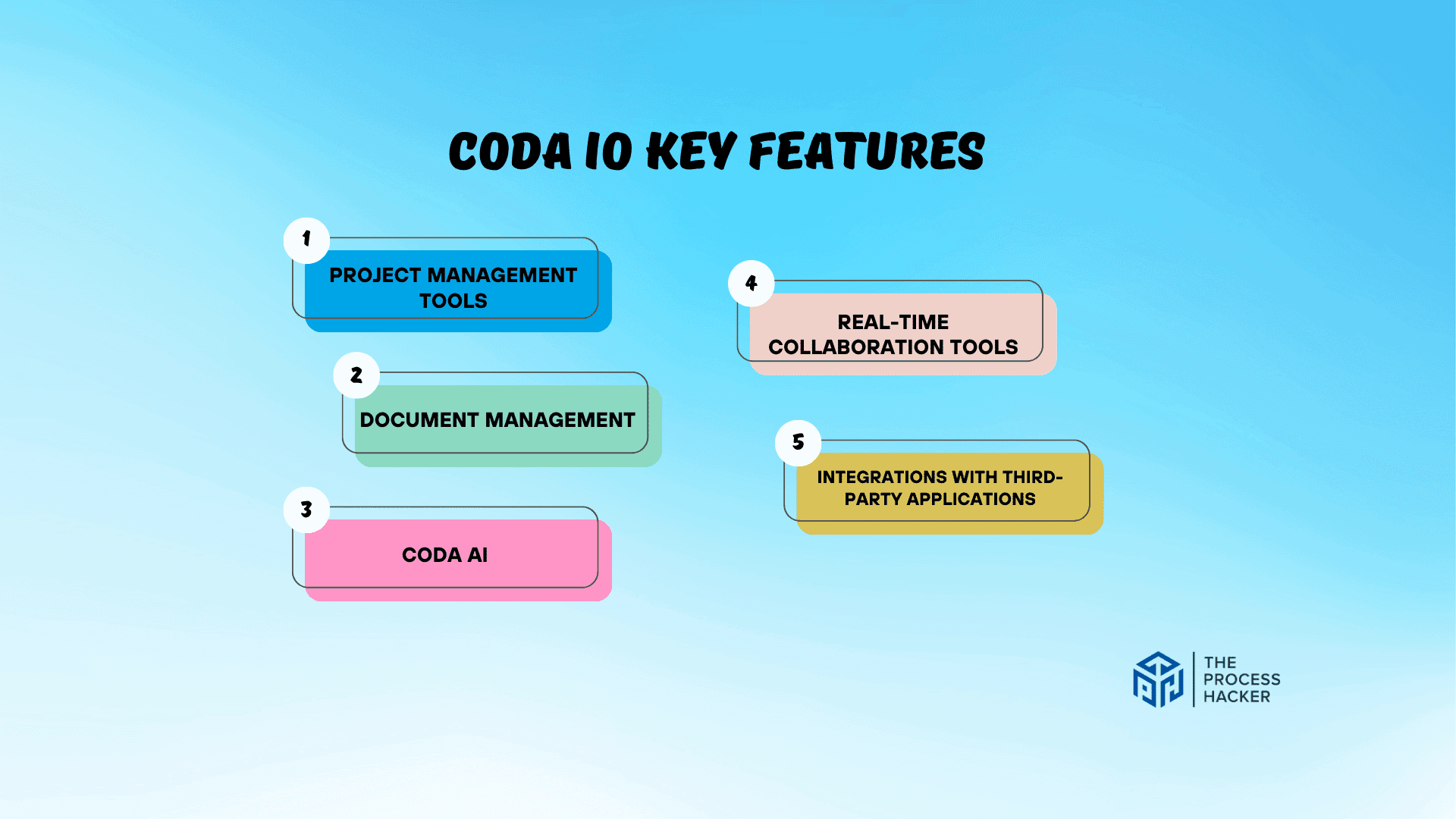 CODA IO KEY FEATURES

1
PROJECT MANAGEMENT TOOLS

2
DOCUMENT MANAGEMENT

3
CODA AI

4
REAL-TIME COLLABORATION TOOLS

5
INTEGRATIONS WITH THIRD-PARTY APPLICATIONS

THE PROCESS HACKER